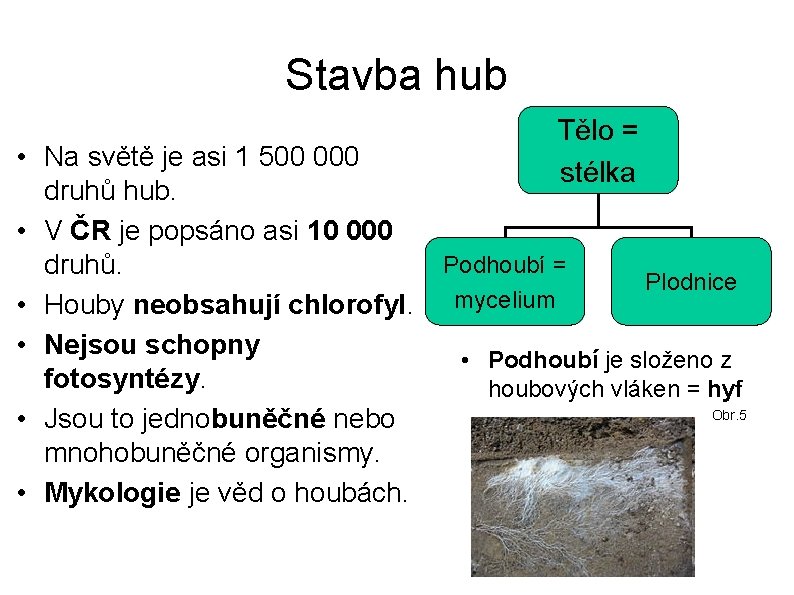 Stavba hub

• Na světě je asi 1 500 000 druhů hub.
• V ČR je popsáno asi 10 000 druhů.
• Houby neobsahují chlorofyl.
• Nejsou schopny fotosyntézy.
• Jsou to jednobuněčné nebo mnohobuněčné organismy.
• Mykologie je věd o houbách.

Tělo = stélka

Podhoubí = mycelium

Plodnice

• Podhoubí je složeno z houbových vláken = hyf

Obr.5